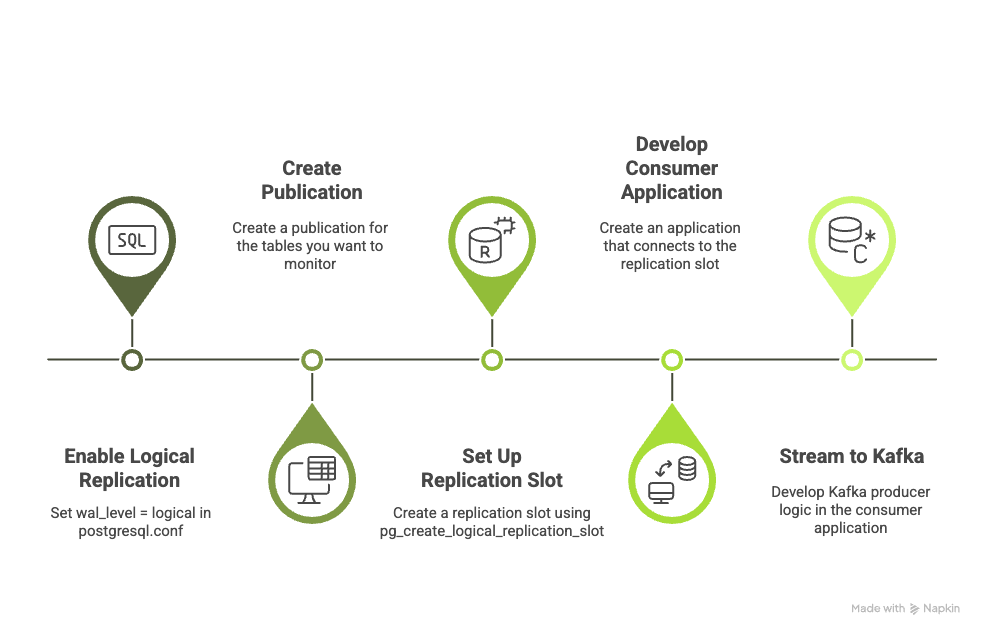 SQL

Enable Logical Replication

Set wal_level = logical in postgresql.conf

Create Publication

Create a publication for the tables you want to monitor

R

Set Up Replication Slot

Create a replication slot using pg_create_logical_replication_slot

Develop Consumer Application

Create an application that connects to the replication slot

C

Stream to Kafka

Develop Kafka producer logic in the consumer application

Made with Napkin